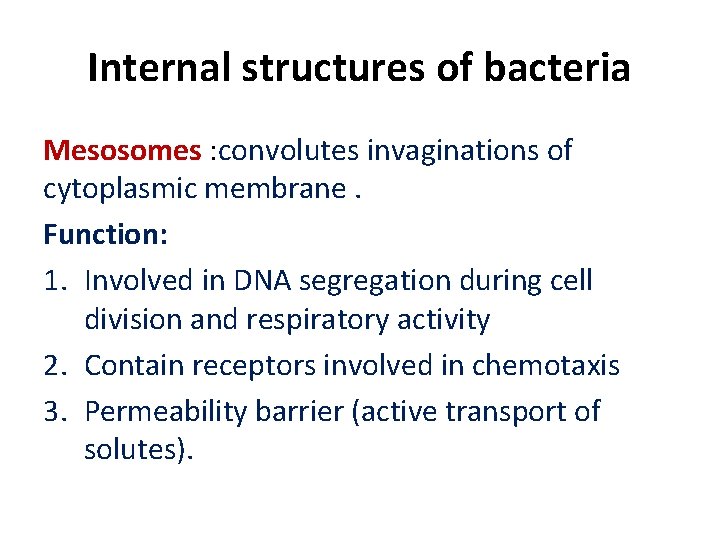 Internal structures of bacteria

Mesosomes :convolutes invaginations of cytoplasmic membrane .

Function:

1. Involved in DNA segregation during cell division and respiratory activity
2. Contain receptors involved in chemotaxis
3. Permeability barrier (active transport of solutes).